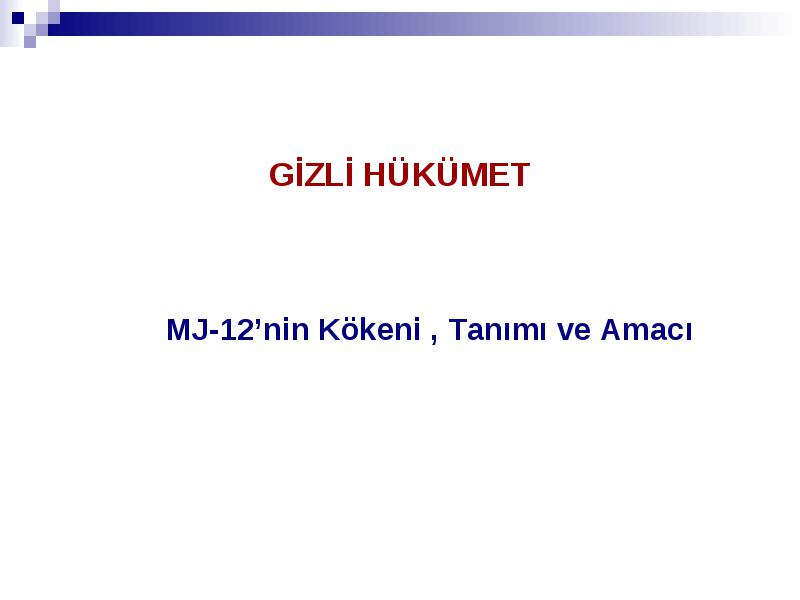 GİZLİ HÜKÜMET

MJ-12’nin Kökeni , Tanımı ve Amacı